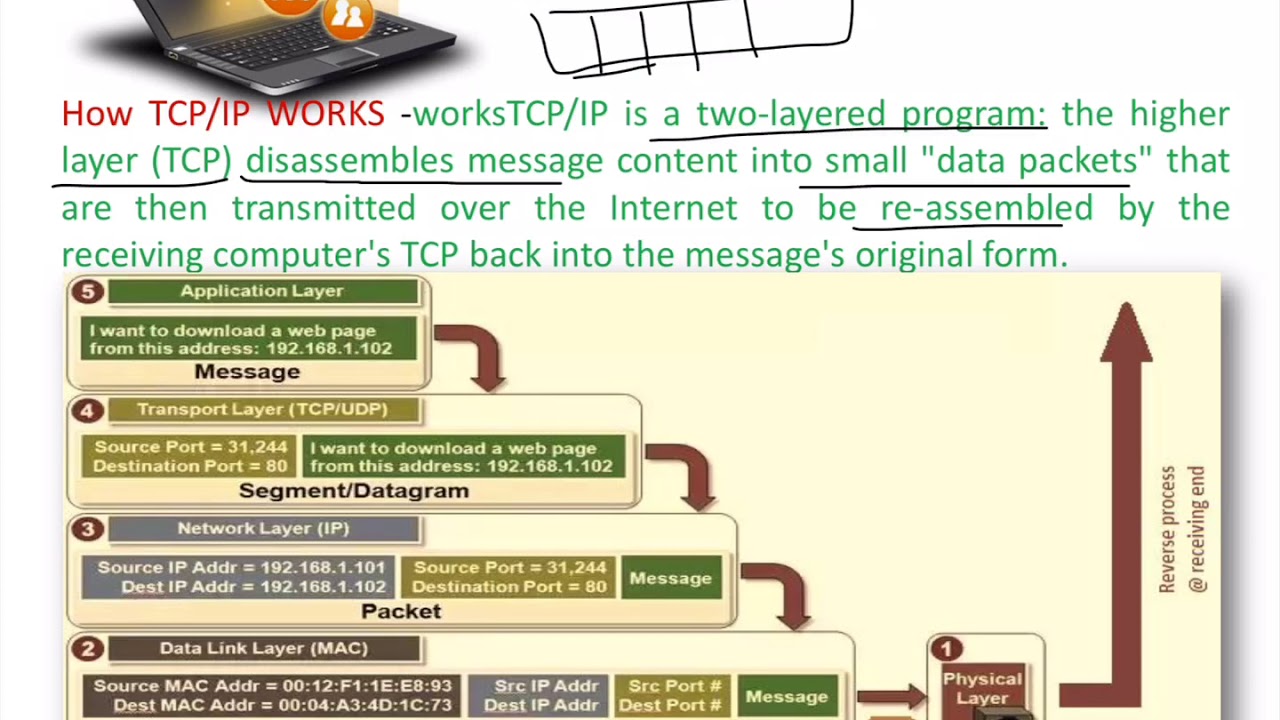 How TCP/IP WORKS -worksTCP/IP is a two-layered program: the higher layer (TCP) disassembles message content into small "data packets" that are then transmitted over the Internet to be re-assembled by the receiving computer's TCP back into the message's original form.

5 Application Layer

I want to download a web page from this address: 192.168.1.102

Message

4 Transport Layer (TCP/UDP)

Source Port = 31,244
Destination Port = 80

I want to download a web page from this address: 192.168.1.102

Segment/Datagram

3 Network Layer (IP)

Source IP Addr = 192.168.1.101
Dest IP Addr = 192.168.1.102

Source Port = 31,244
Destination Port = 80

Message

Packet

2 Data Link Layer (MAC)

Source MAC Addr = 00:12:F1:1E:E8:93
Dest MAC Addr = 00:04:A3:4D:1C:73

Src IP Addr
Dest IP Addr

Src Port #
Dest Port #

Message

1 Physical Layer

Reverse process @ receiving end